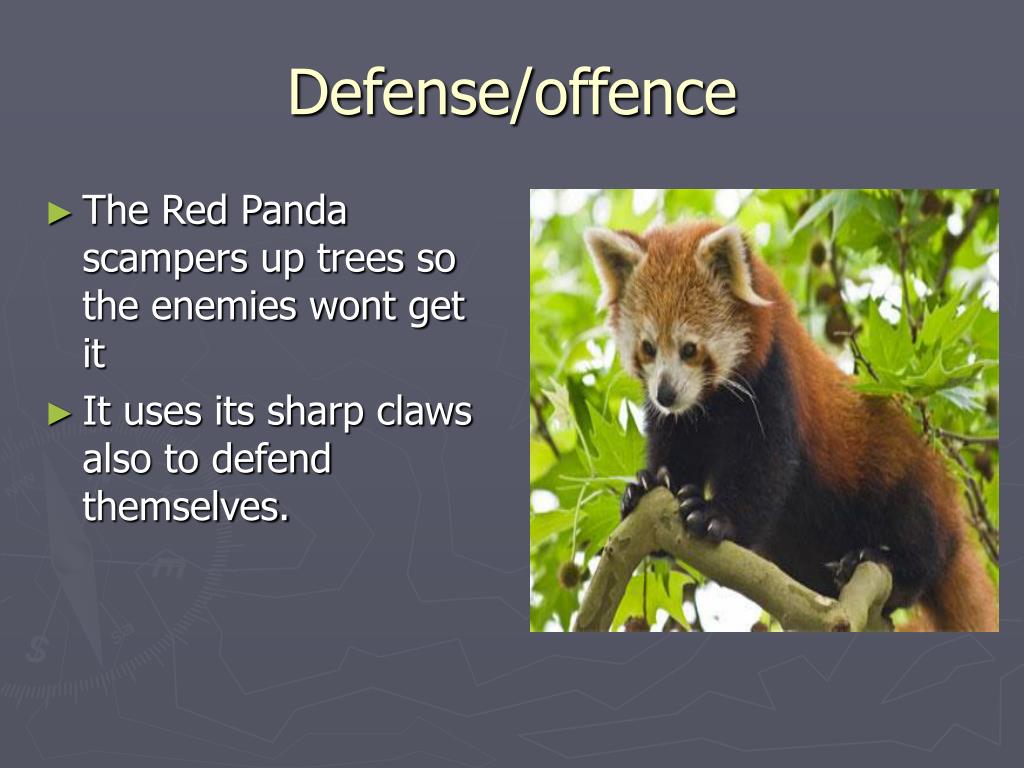 Defense/offence

► The Red Panda scampers up trees so the enemies wont get it
► It uses its sharp claws also to defend themselves.